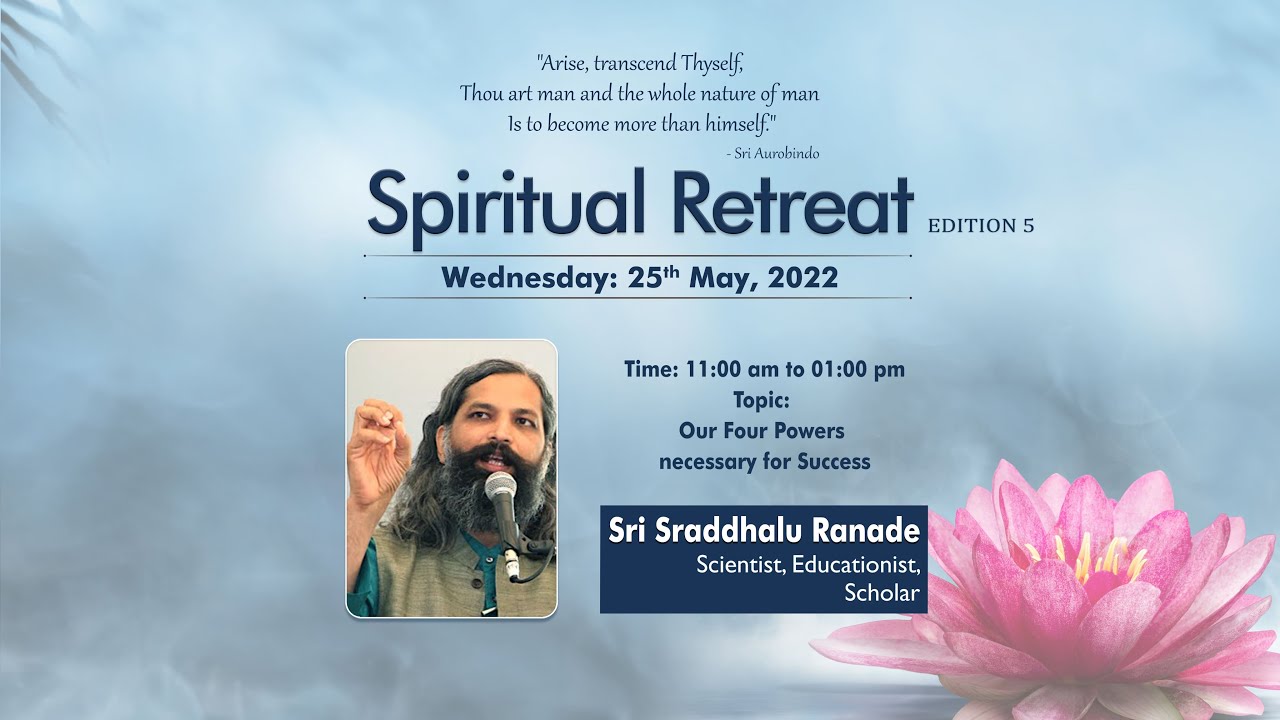 "Arise, transcend Thyself,
Thou art man and the whole nature of man
Is to become more than himself."
- Sri Aurobindo

Spiritual Retreat EDITION 5

Wednesday: 25$^{th}$ May, 2022

Time: 11:00 am to 01:00 pm
Topic:
Our Four Powers
necessary for Success

Sri Sraddhalu Ranade
Scientist, Educationist,
Scholar